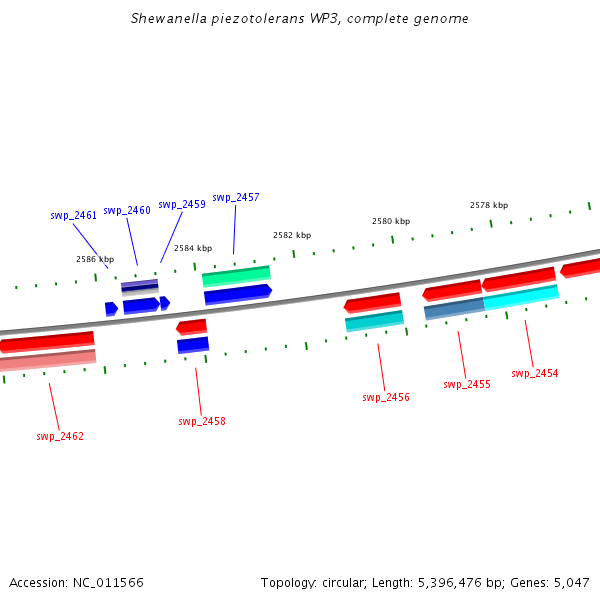 Shewanella piezotolerans WP3, complete genome

swp_2461
swp_2460
swp_2459
swp_2457
2586 kbp
2584 kbp
2582 kbp
2580 kbp
2578 kbp

swp_2462
swp_2458
swp_2456
swp_2455
swp_2454

Accession: NC_011566
Topology: circular; Length: 5,396,476 bp; Genes: 5,047